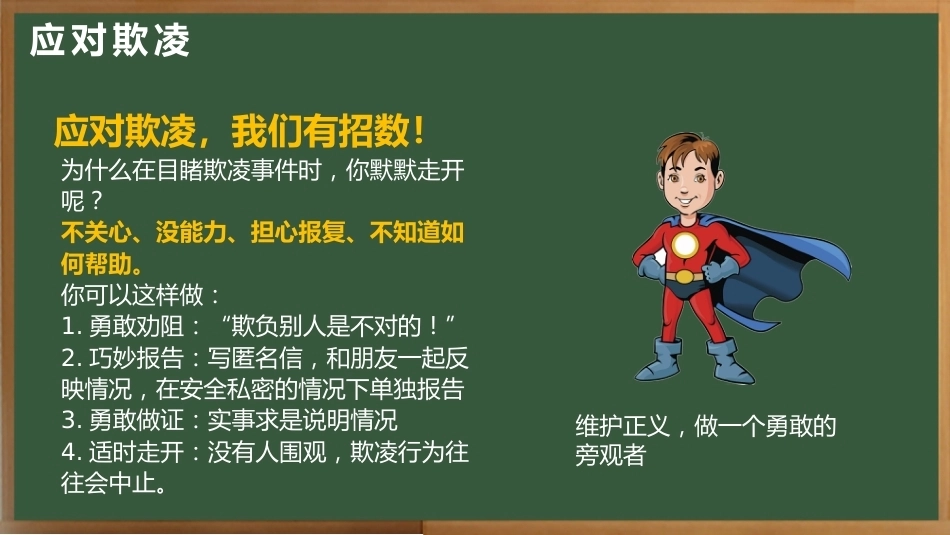 应对欺凌

应对欺凌，我们有招数！

为什么在目睹欺凌事件时，你默默走开呢？

不关心、没能力、担心报复、不知道如何帮助。

你可以这样做：

1.勇敢劝阻：“欺负别人是不对的！”

2.巧妙报告：写匿名信，和朋友一起反映情况，在安全私密的情况下单独报告

3.勇敢做证：实事求是说明情况

4.适时走开：没有人围观，欺凌行为往往会中止。

维护正义，做一个勇敢的旁观者